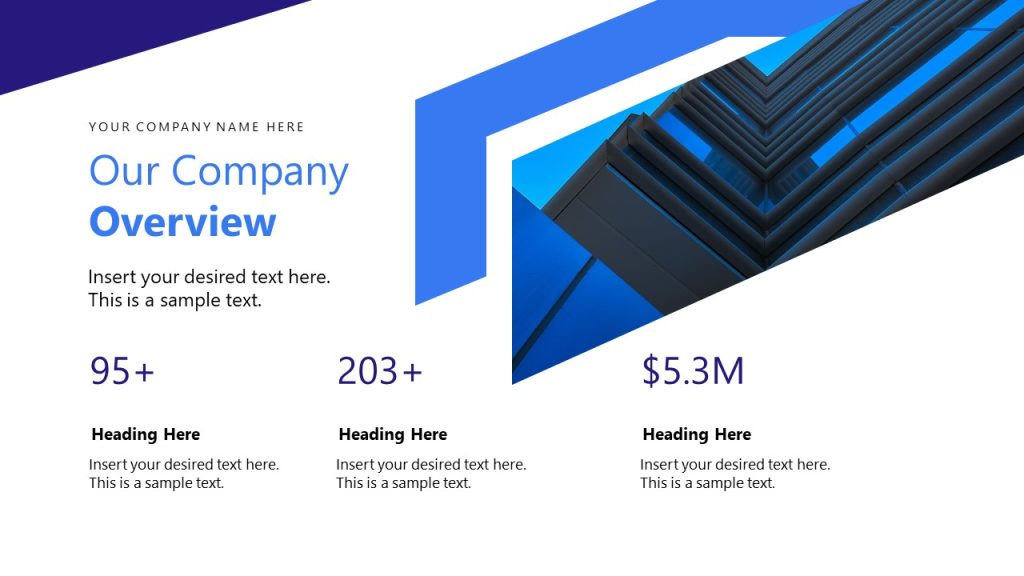 YOUR COMPANY NAME HERE

Our Company
Overview

Insert your desired text here.
This is a sample text.

95+

Heading Here

Insert your desired text here.
This is a sample text.

203+

Heading Here

Insert your desired text here.
This is a sample text.

\$5.3M

Heading Here

Insert your desired text here.
This is a sample text.